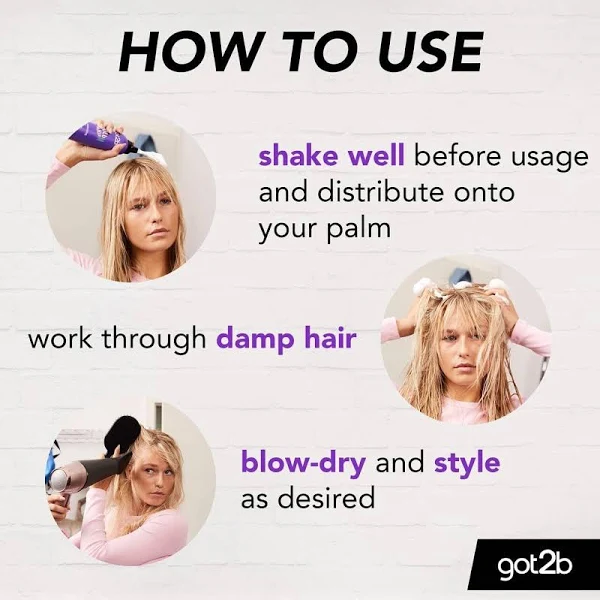 HOW TO USE

shake well before usage and distribute onto your palm

work through damp hair

blow-dry and style as desired

got2b